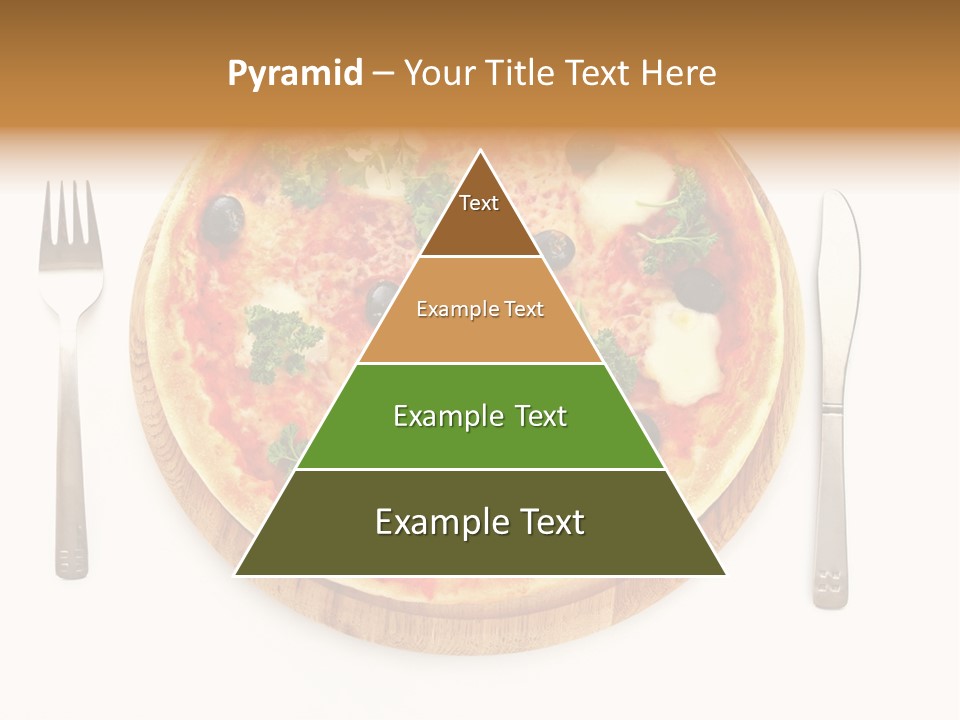 Pyramid – Your Title Text Here

Text

Example Text

Example Text

Example Text